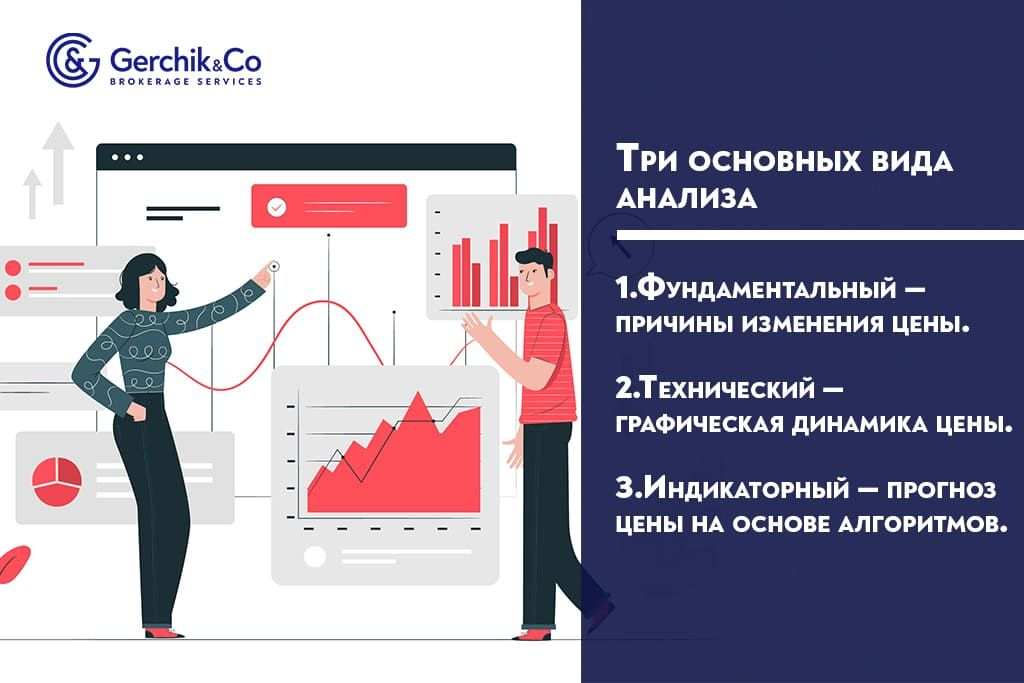 Gerchik&Co
BROKERAGE SERVICES

Три основных вида анализа

1.Фундаментальный — причины изменения цены.

2.Технический — графическая динамика цены.

3.Индикаторный — прогноз цены на основе алгоритмов.